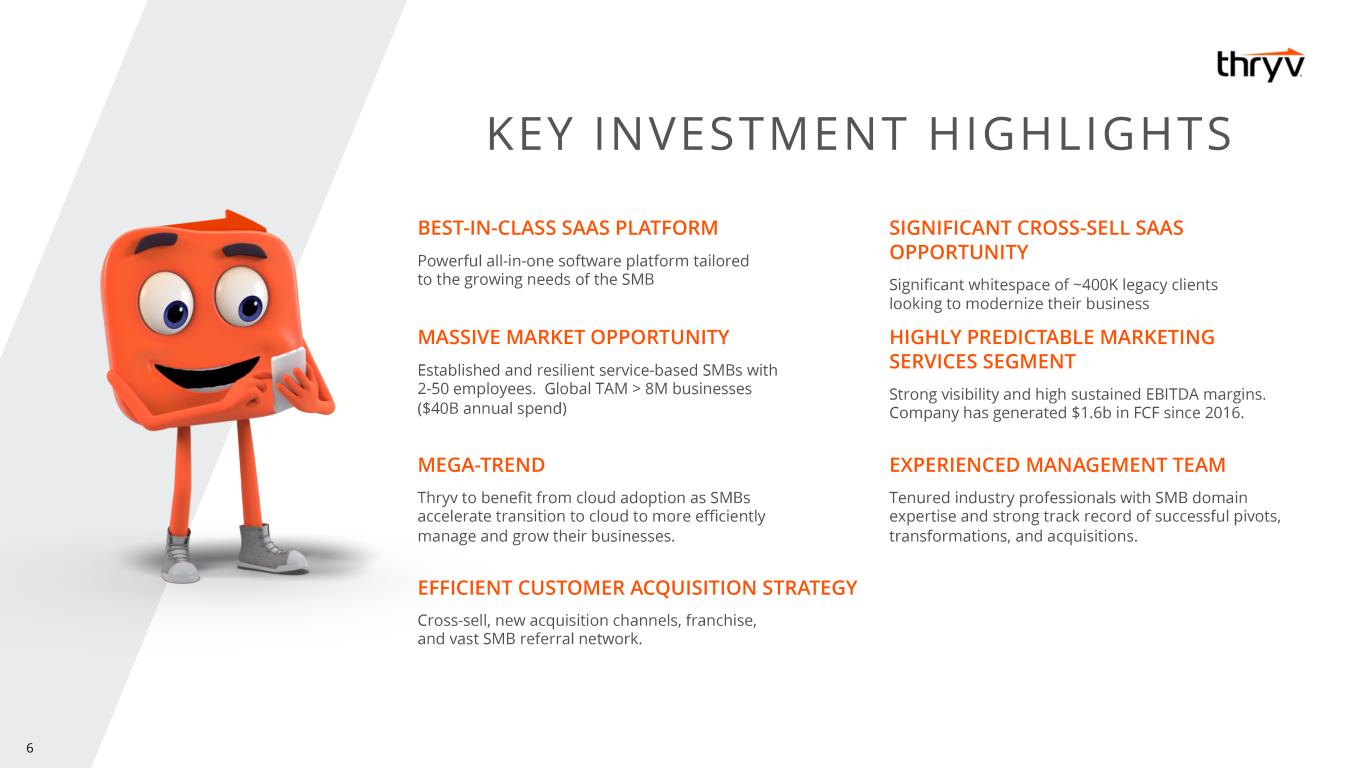 thryv

KEY INVESTMENT HIGHLIGHTS

BEST-IN-CLASS SAAS PLATFORM

Powerful all-in-one software platform tailored to the growing needs of the SMB

MASSIVE MARKET OPPORTUNITY

Established and resilient service-based SMBs with 2-50 employees. Global TAM > 8M businesses ($40B annual spend)

MEGA-TREND

Thryv to benefit from cloud adoption as SMBs accelerate transition to cloud to more efficiently manage and grow their businesses.

EFFICIENT CUSTOMER ACQUISITION STRATEGY

Cross-sell, new acquisition channels, franchise, and vast SMB referral network.

SIGNIFICANT CROSS-SELL SAAS OPPORTUNITY

Significant whitespace of ~400K legacy clients looking to modernize their business

HIGHLY PREDICTABLE MARKETING SERVICES SEGMENT

Strong visibility and high sustained EBITDA margins. Company has generated $1.6b in FCF since 2016.

EXPERIENCED MANAGEMENT TEAM

Tenured industry professionals with SMB domain expertise and strong track record of successful pivots, transformations, and acquisitions.

6